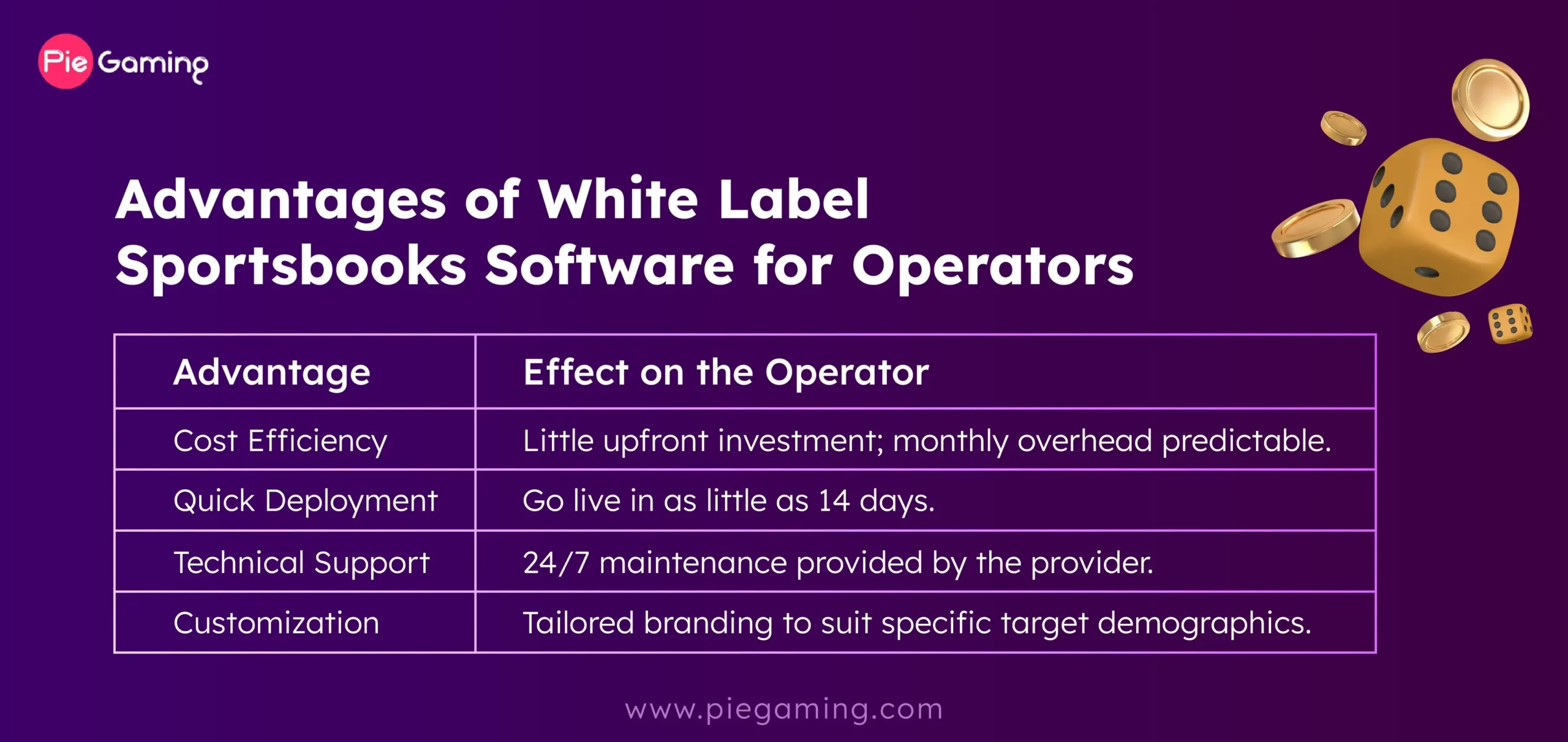 Pie Gaming

Advantages of White Label Sportsbooks Software for Operators

| Advantage | Effect on the Operator |
|---|---|
| Cost Efficiency | Little upfront investment; monthly overhead predictable. |
| Quick Deployment | Go live in as little as 14 days. |
| Technical Support | 24/7 maintenance provided by the provider. |
| Customization | Tailored branding to suit specific target demographics. |

www.piegaming.com